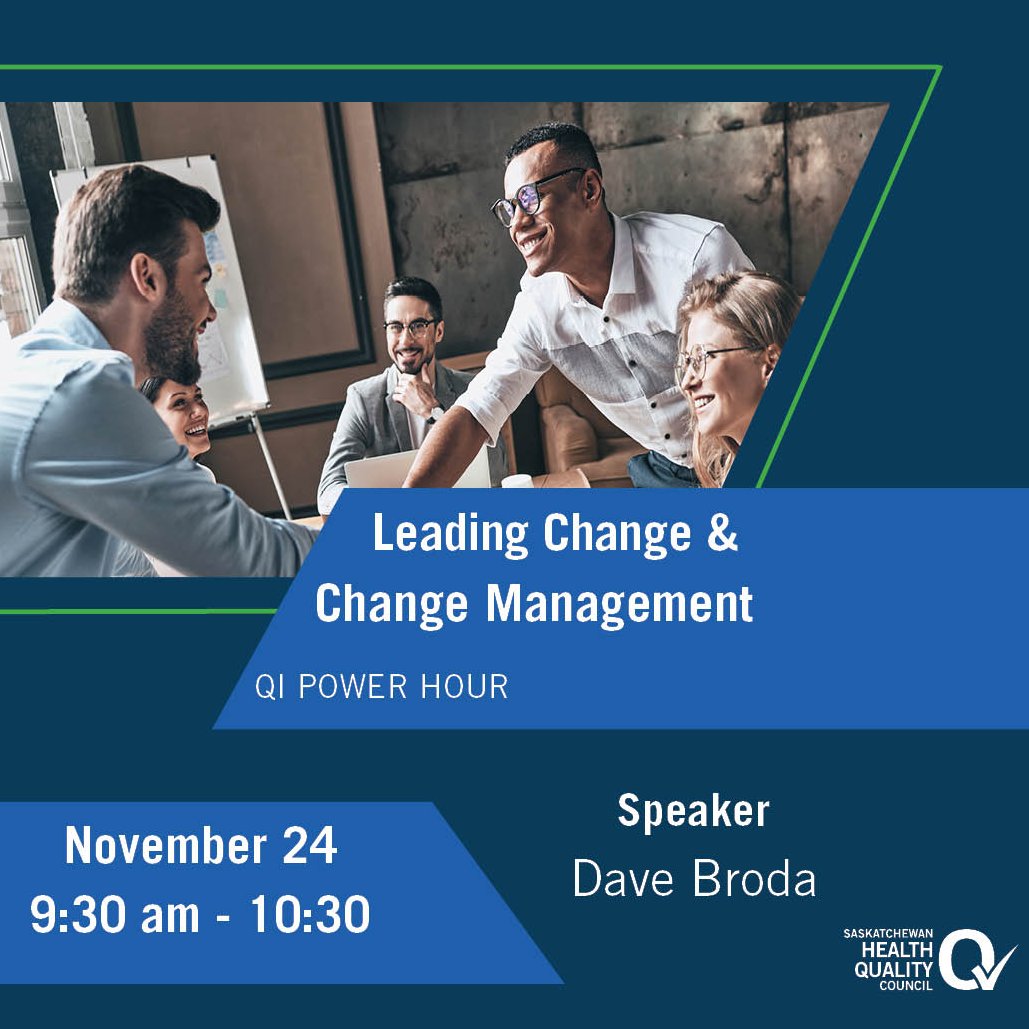 Leading Change & Change Management

QI POWER HOUR

November 24
9:30 am - 10:30

Speaker
Dave Broda

SASKATCHEWAN HEALTH QUALITY COUNCIL